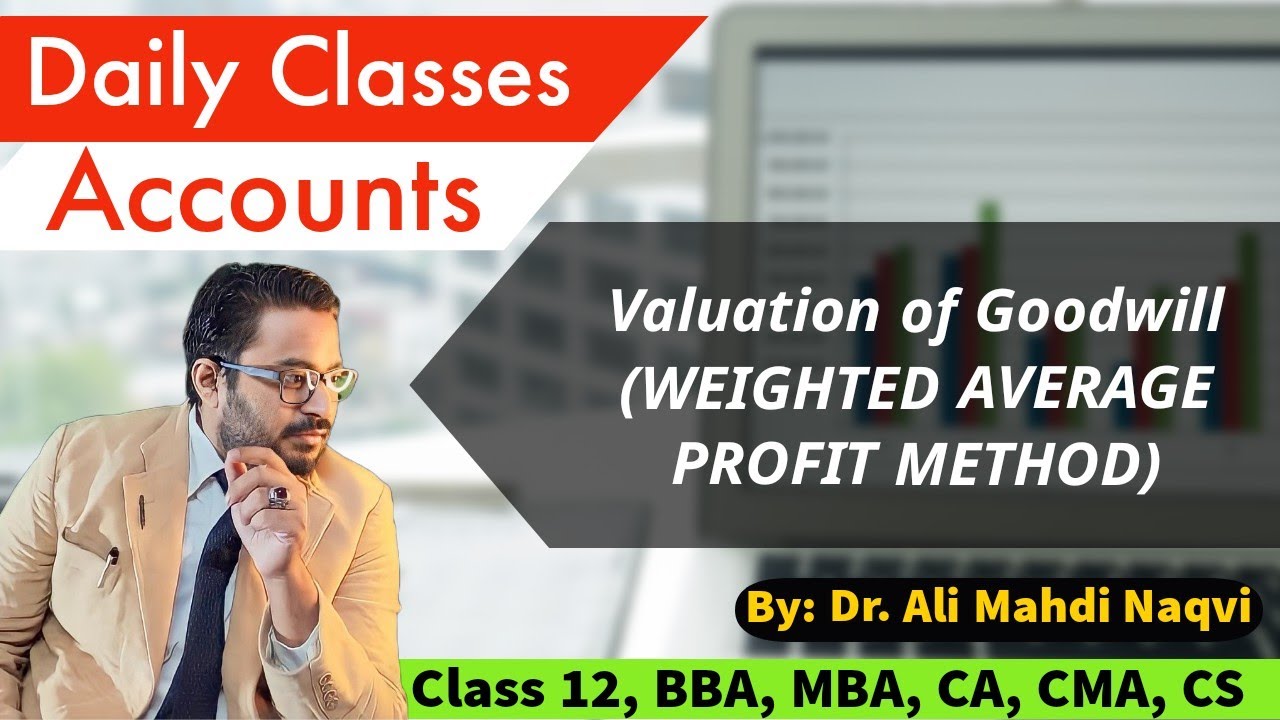 Daily Classes
Accounts

Valuation of Goodwill (WEIGHTED AVERAGE PROFIT METHOD)

By: Dr. Ali Mahdi Naqvi

Class 12, BBA, MBA, CA, CMA, CS